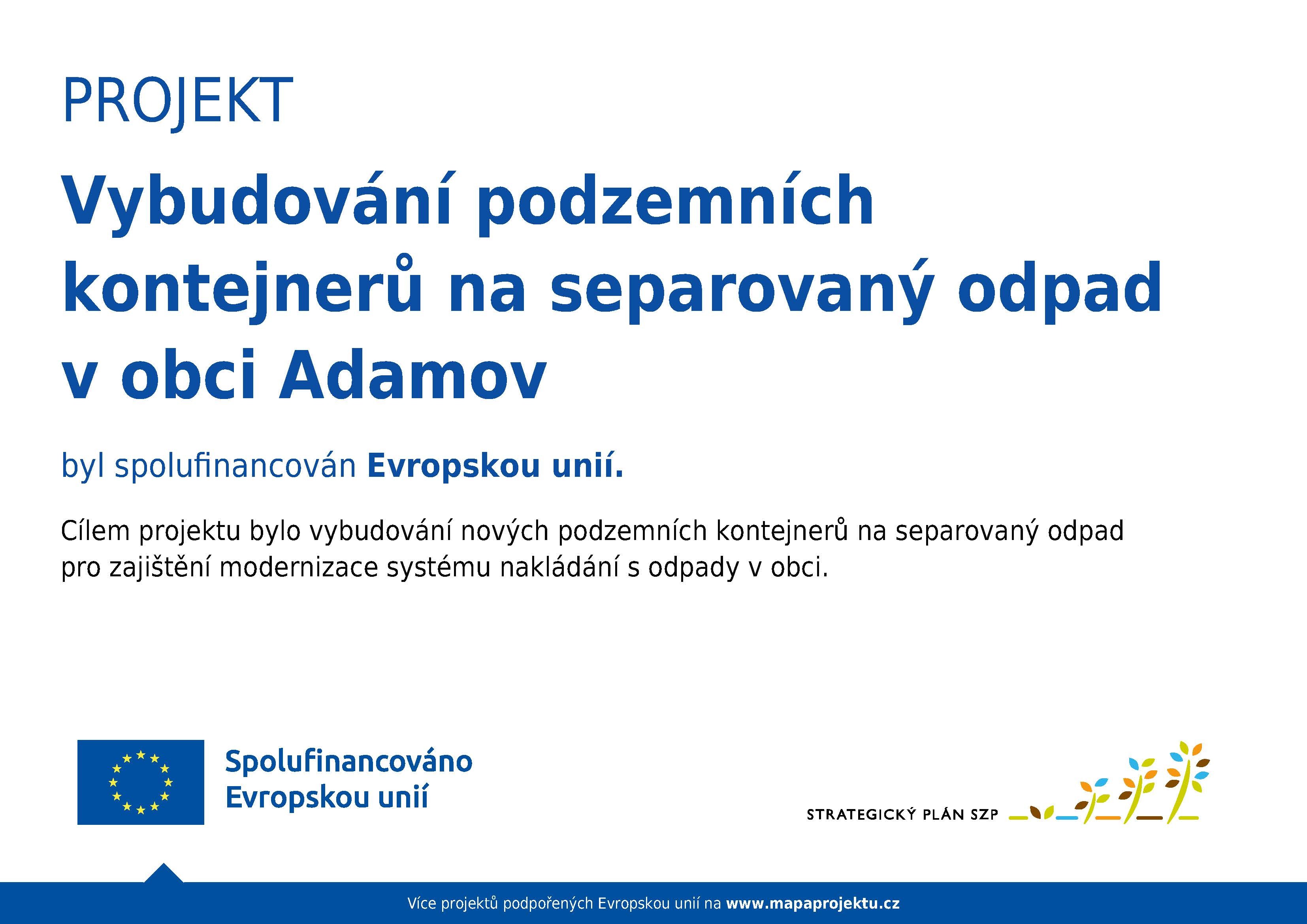 PROJEKT

Vybudování podzemních kontejnerů na separovaný odpad v obci Adamov

byl spolufinancován Evropskou unií.

Cílem projektu bylo vybudování nových podzemních kontejnerů na separovaný odpad pro zajištění modernizace systému nakládání s odpady v obci.

Spolufinancováno Evropskou unií

STRATEGICKÝ PLÁN SZP

Více projektů podpořených Evropskou unií na www.mapaprojektu.cz